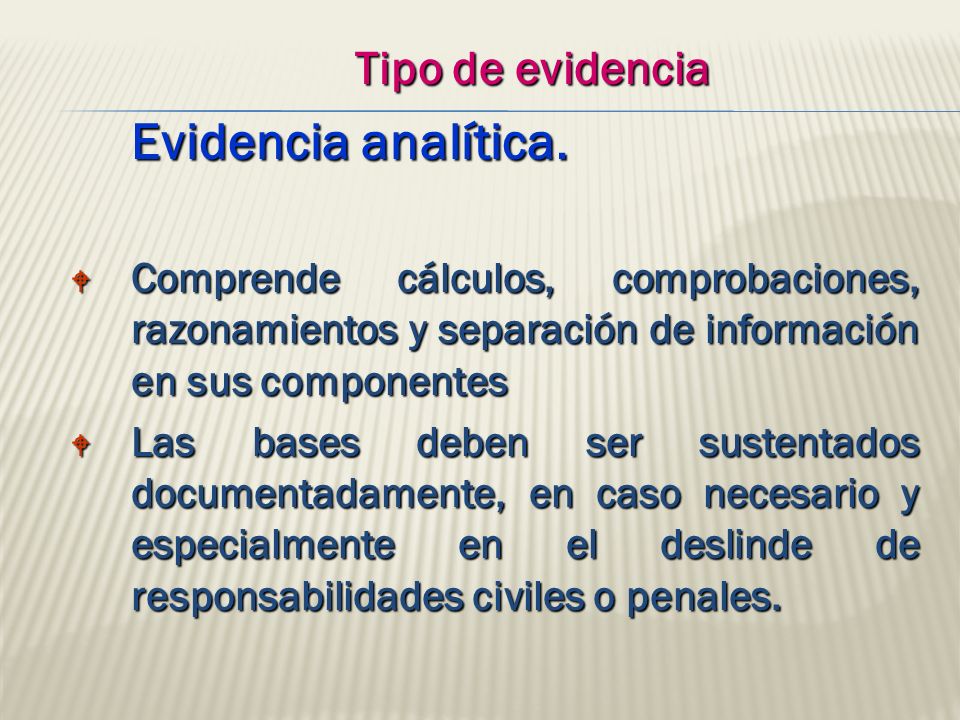 Tipo de evidencia

Evidencia analítica.

Comprende cálculos, comprobaciones, razonamientos y separación de información en sus componentes

Las bases deben ser sustentados documentadamente, en caso necesario y especialmente en el deslinde de responsabilidades civiles o penales.